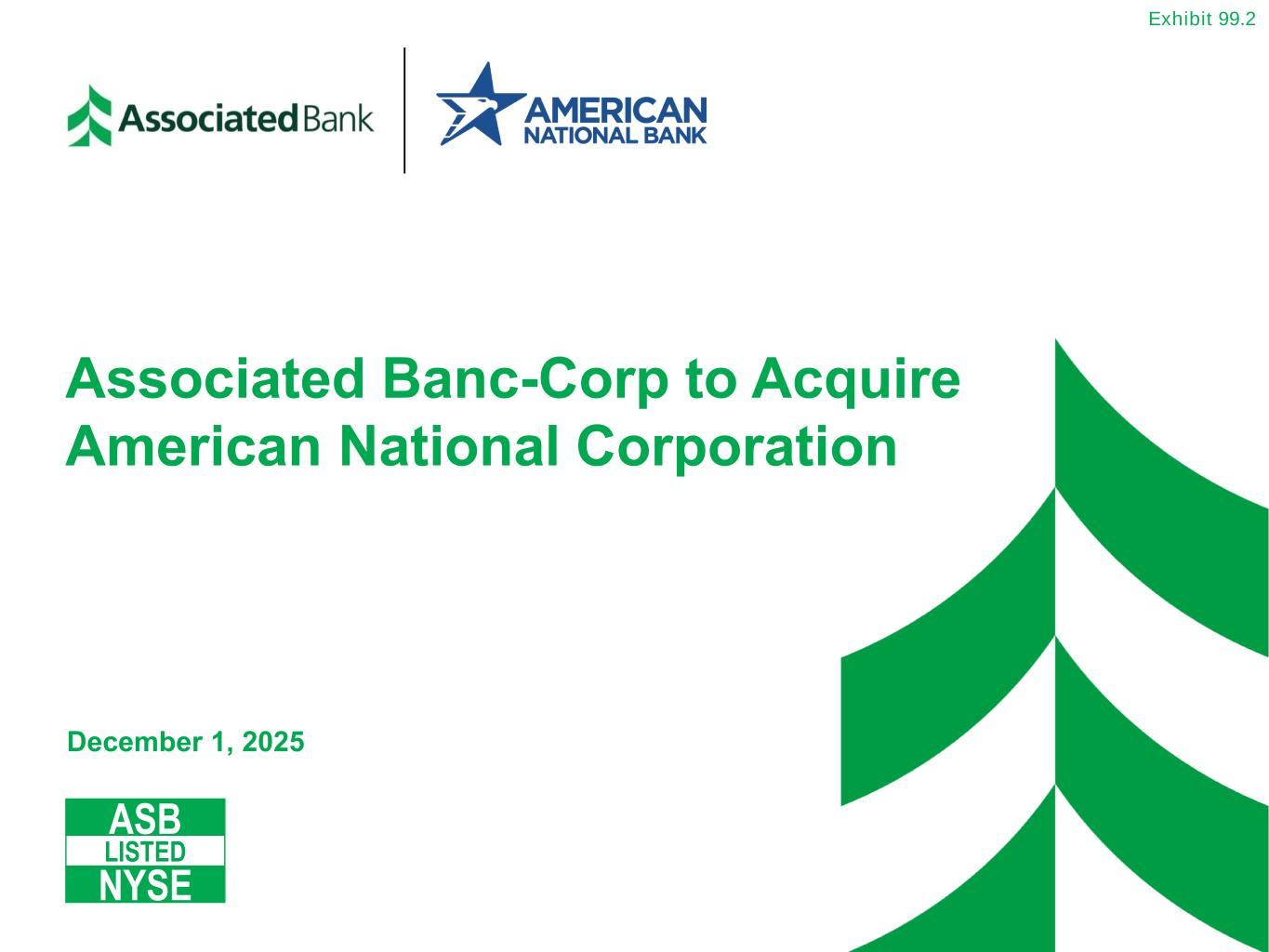 Exhibit 99.2

Associated Bank

AMERICAN NATIONAL BANK

Associated Banc-Corp to Acquire American National Corporation

December 1, 2025

ASB
LISTED
NYSE